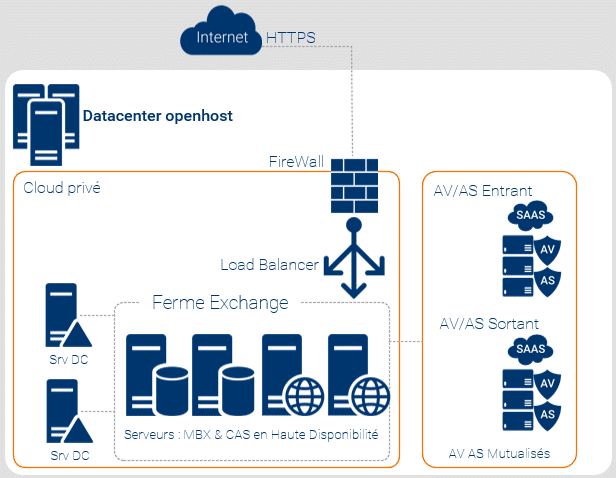 Internet HTTPS

Datacenter openhost

FireWall

Cloud privé

Load Balancer

Ferme Exchange

Srv DC

Srv DC

Serveurs : MBX & CAS en Haute Disponibilité

AV/AS Entrant

SAAS

AV

AS

AV/AS Sortant

SAAS

AV

AS

AV AS Mutualisés